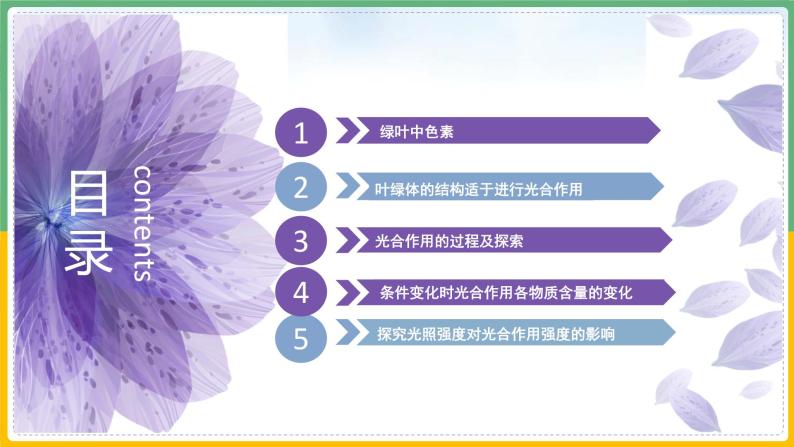 目录

contents

1 绿叶中色素

2 叶绿体的结构适于进行光合作用

3 光合作用的过程及探索

4 条件变化时光合作用各物质含量的变化

5 探究光照强度对光合作用强度的影响